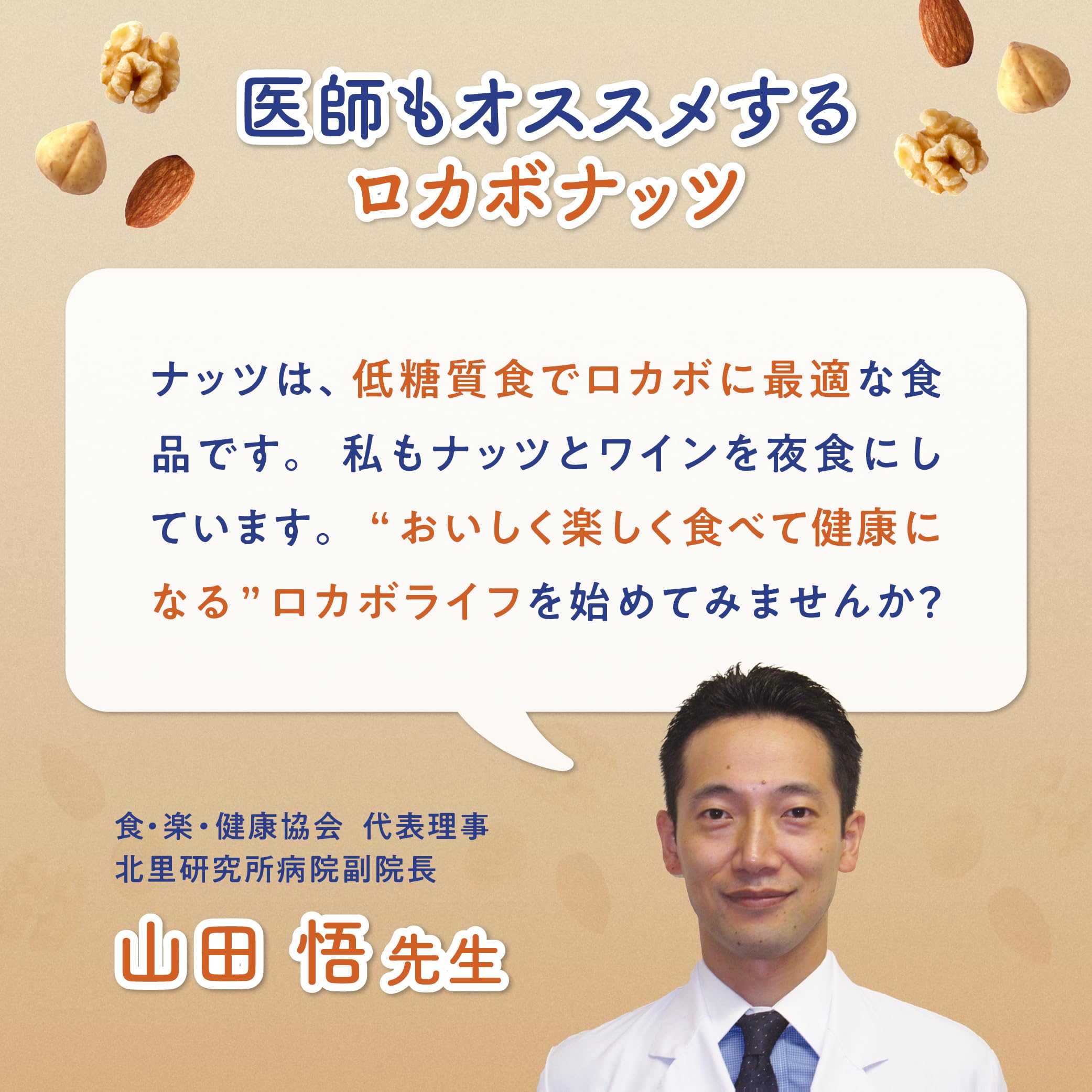 医師もオススメする
ロカボナッツ

ナッツは、低糖質食でロカボに最適な食品です。 私もナッツとワインを夜食にしています。“おいしく楽しく食べて健康になる”ロカボライフを始めてみませんか?

食・楽・健康協会　代表理事
北里研究所病院副院長
山田 悟 先生